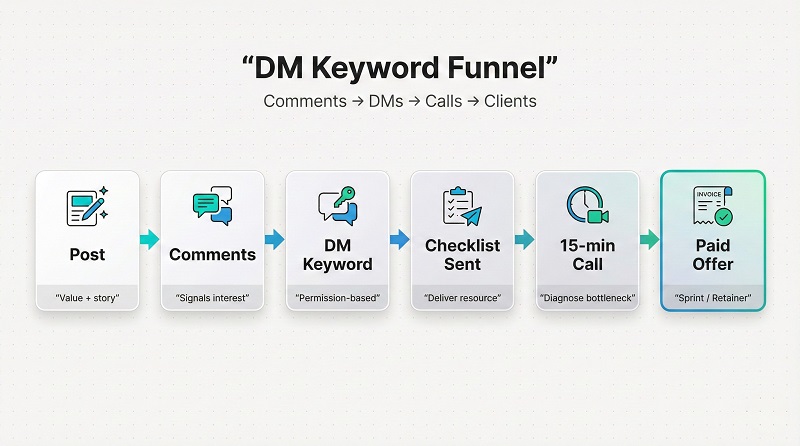 “DM Keyword Funnel”

Comments → DMs → Calls → Clients

Post
"Value + story"

Comments
"Signals interest"

DM Keyword
"Permission-based"

Checklist Sent
"Deliver resource"

15-min Call
"Diagnose bottleneck"

INVOICE
Paid Offer
"Sprint / Retainer"